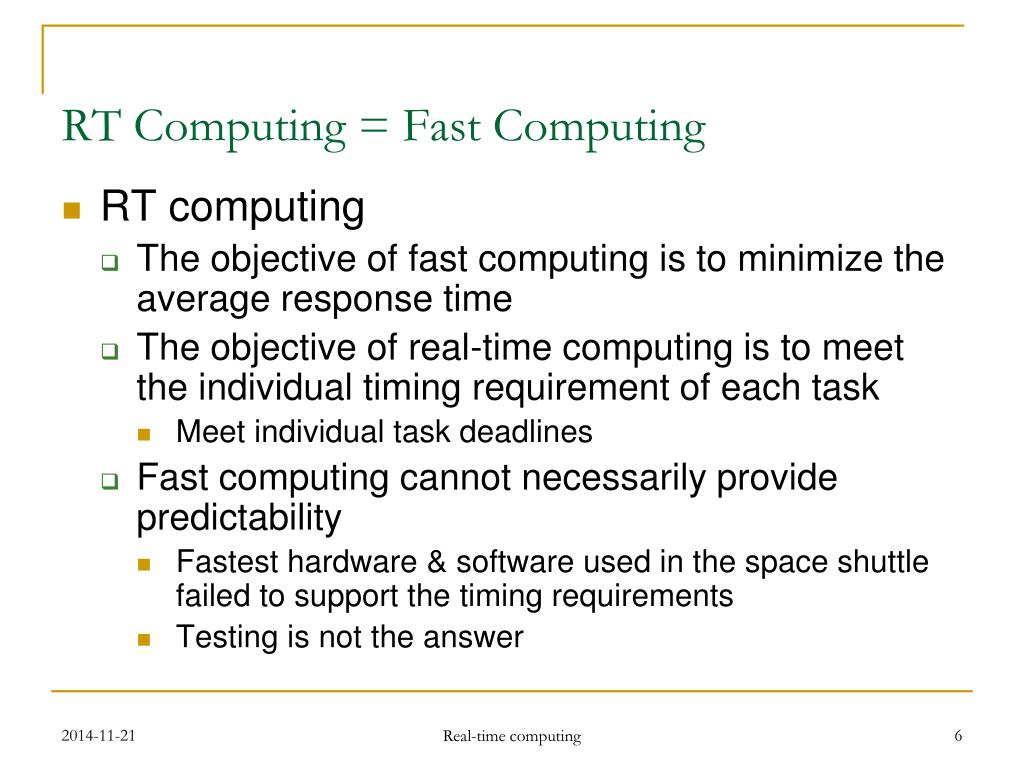 RT Computing = Fast Computing

RT computing

The objective of fast computing is to minimize the average response time

The objective of real-time computing is to meet the individual timing requirement of each task

Meet individual task deadlines

Fast computing cannot necessarily provide predictability

Fastest hardware & software used in the space shuttle failed to support the timing requirements

Testing is not the answer

2014-11-21

Real-time computing

6